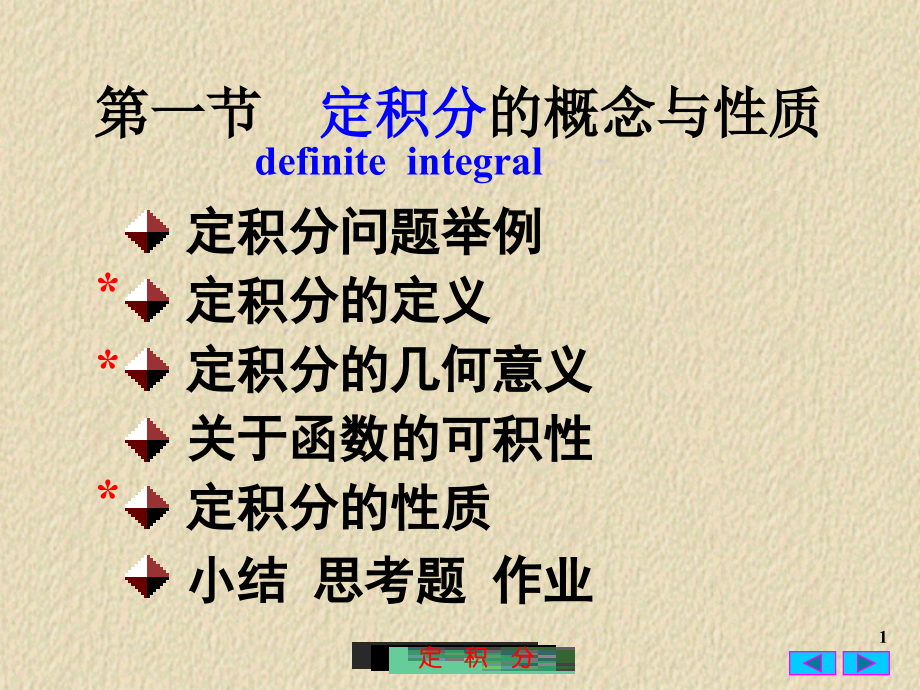 第一节 定积分的概念与性质

definite integral

定积分问题举例

* 定积分的定义

* 定积分的几何意义

关于函数的可积性

* 定积分的性质

小结 思考题 作业

1

定 积 分